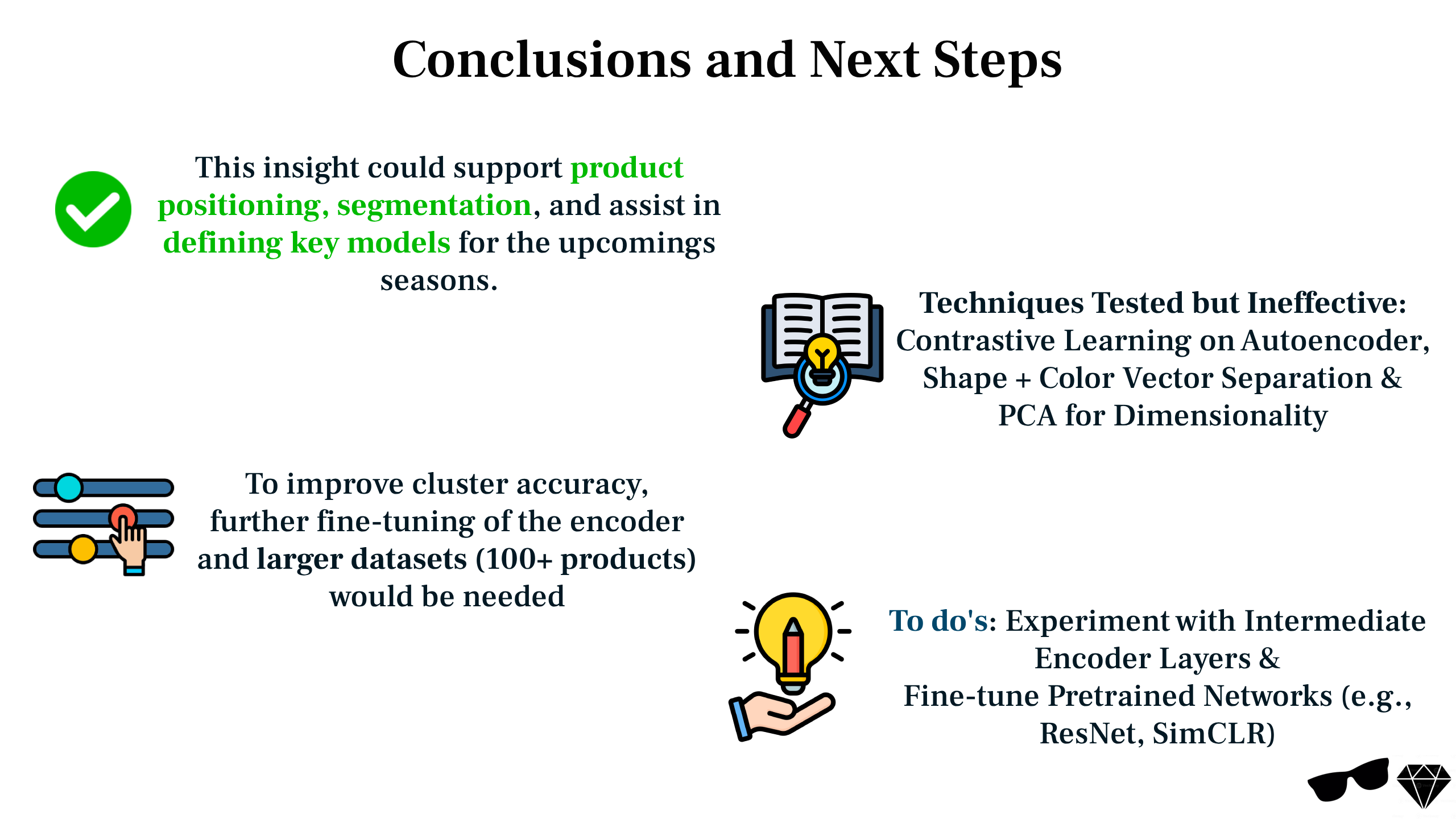 Conclusions and Next Steps

This insight could support product positioning, segmentation, and assist in defining key models for the upcomings seasons.

Techniques Tested but Ineffective: Contrastive Learning on Autoencoder, Shape + Color Vector Separation & PCA for Dimensionality

To improve cluster accuracy, further fine-tuning of the encoder and larger datasets (100+ products) would be needed

To do's: Experiment with Intermediate Encoder Layers &
Fine-tune Pretrained Networks (e.g., ResNet, SimCLR)